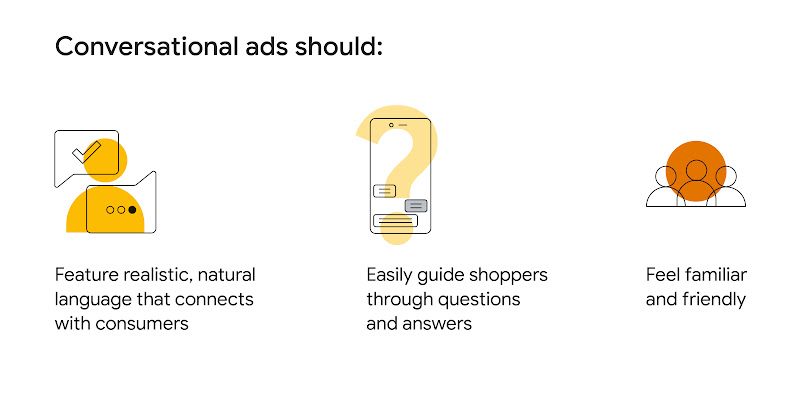 Conversational ads should:

Feature realistic, natural language that connects with consumers

Easily guide shoppers through questions and answers

Feel familiar and friendly